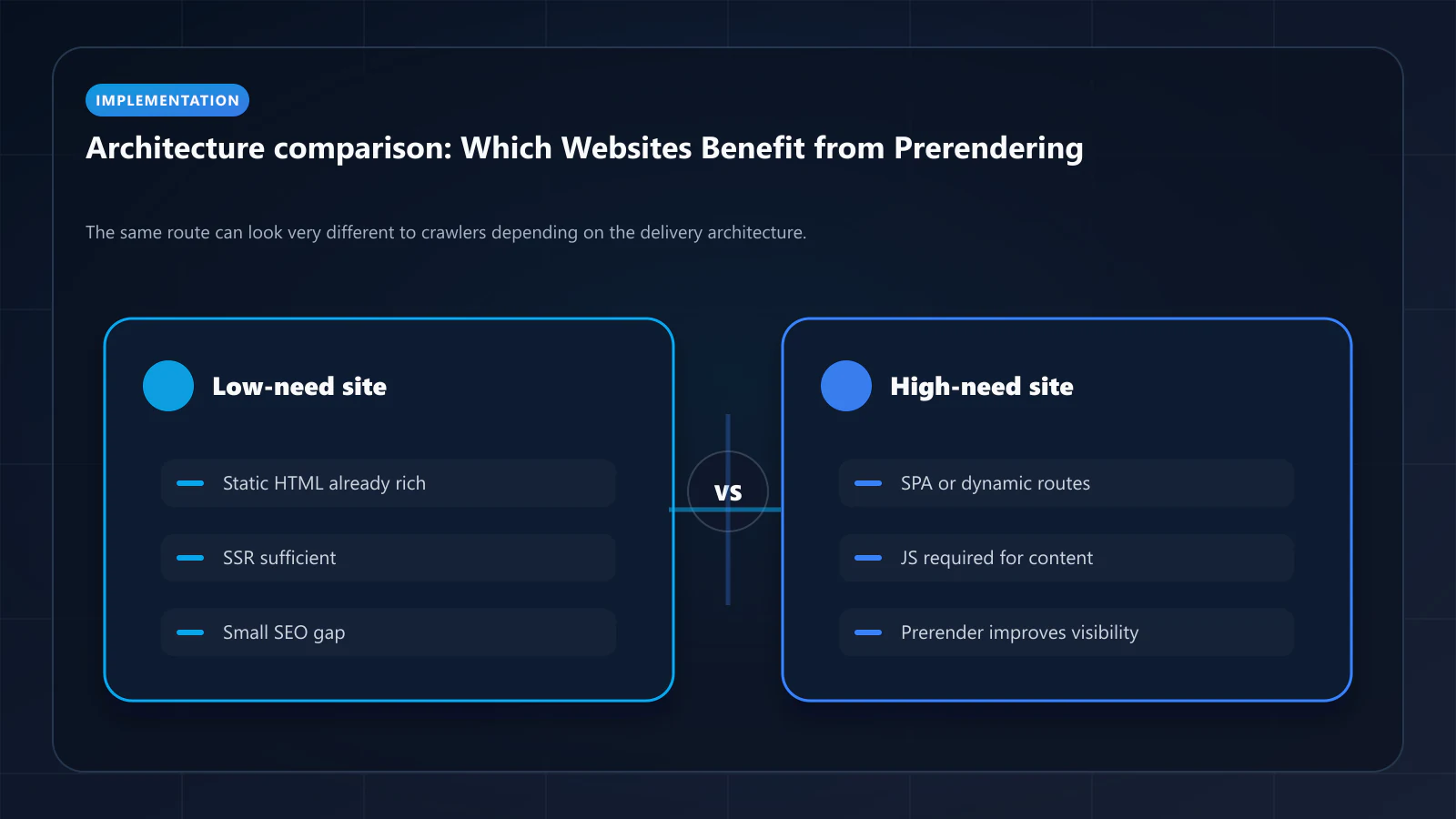 IMPLEMENTATION

Architecture comparison: Which Websites Benefit from Prerendering

The same route can look very different to crawlers depending on the delivery architecture.

Low-need site

Static HTML already rich

SSR sufficient

Small SEO gap

VS

High-need site

SPA or dynamic routes

JS required for content

Prerender improves visibility